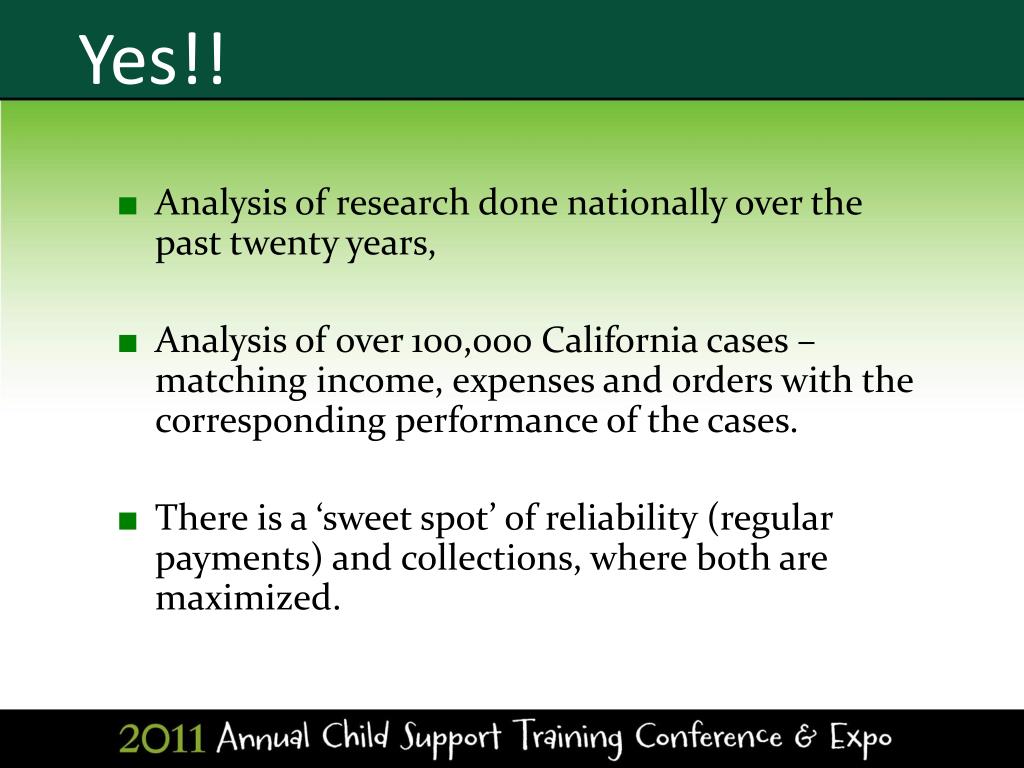 Yes!!

■ Analysis of research done nationally over the past twenty years,

■ Analysis of over 100,000 California cases – matching income, expenses and orders with the corresponding performance of the cases.

■ There is a ‘sweet spot’ of reliability (regular payments) and collections, where both are maximized.

2011 Annual Child Support Training Conference & Expo